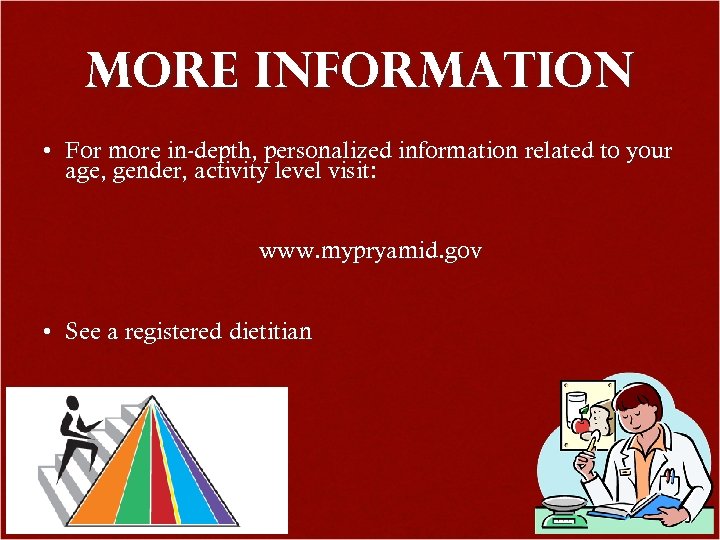 MORE INFORMATION

• For more in-depth, personalized information related to your age, gender, activity level visit:

www.mypryamid.gov

• See a registered dietitian